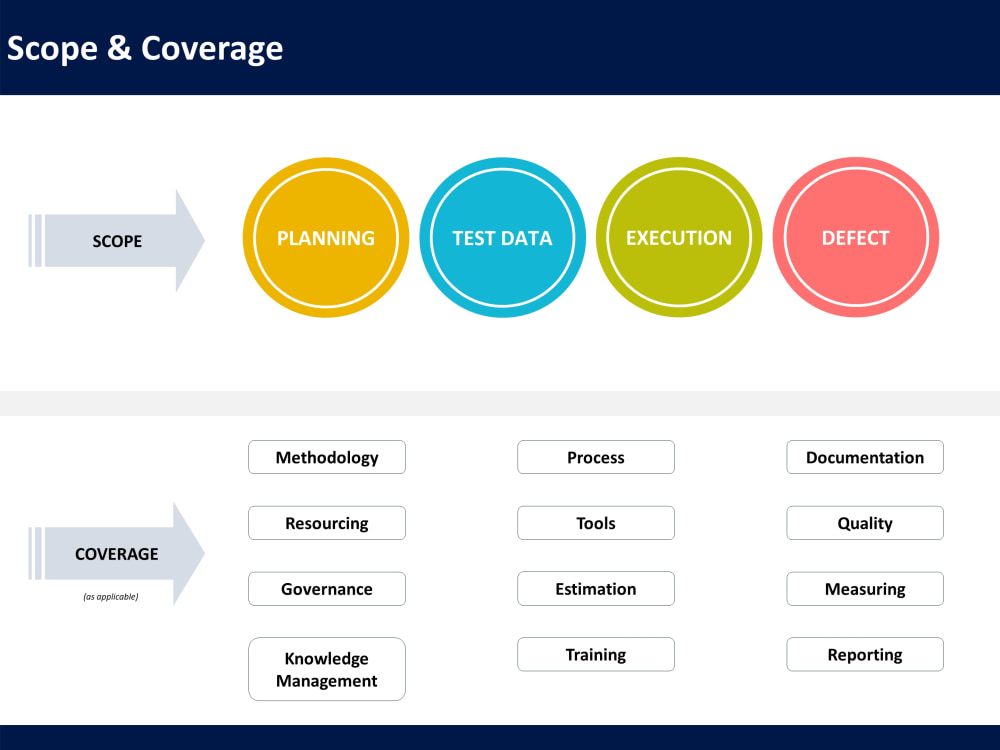 Scope & Coverage

SCOPE

PLANNING

TEST DATA

EXECUTION

DEFECT

COVERAGE
(as applicable)

Methodology

Resourcing

Governance

Knowledge Management

Process

Tools

Estimation

Training

Documentation

Quality

Measuring

Reporting